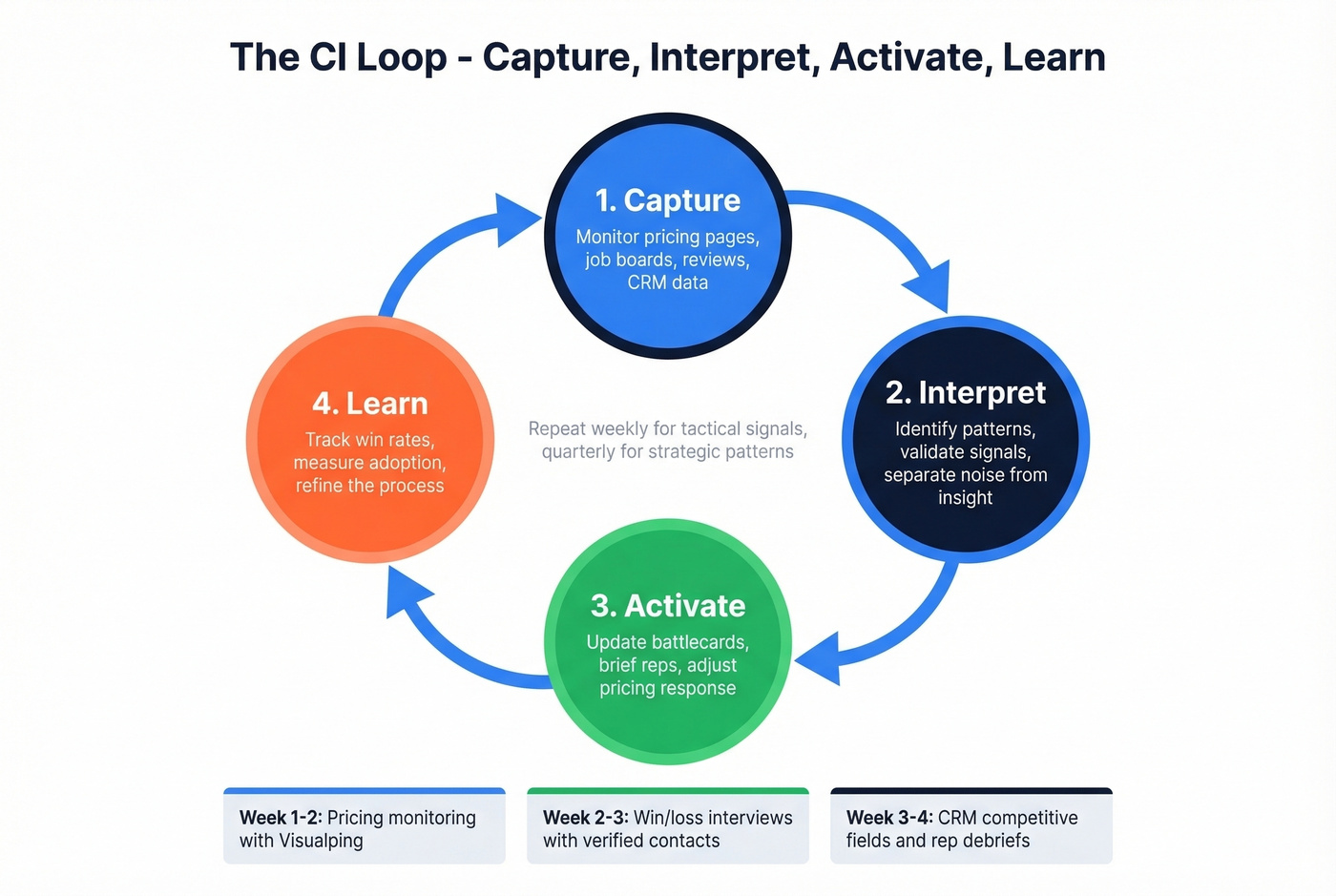 The CI Loop - Capture, Interpret, Activate, Learn

1. Capture
Monitor pricing pages, job boards, reviews, CRM data

2. Interpret
Identify patterns, validate signals, separate noise from insight

3. Activate
Update battlecards, brief reps, adjust pricing response

4. Learn
Track win rates, measure adoption, refine the process

Repeat weekly for tactical signals, quarterly for strategic patterns

Week 1-2: Pricing monitoring with Visualping

Week 2-3: Win/loss interviews with verified contacts

Week 3-4: CRM competitive fields and rep debriefs